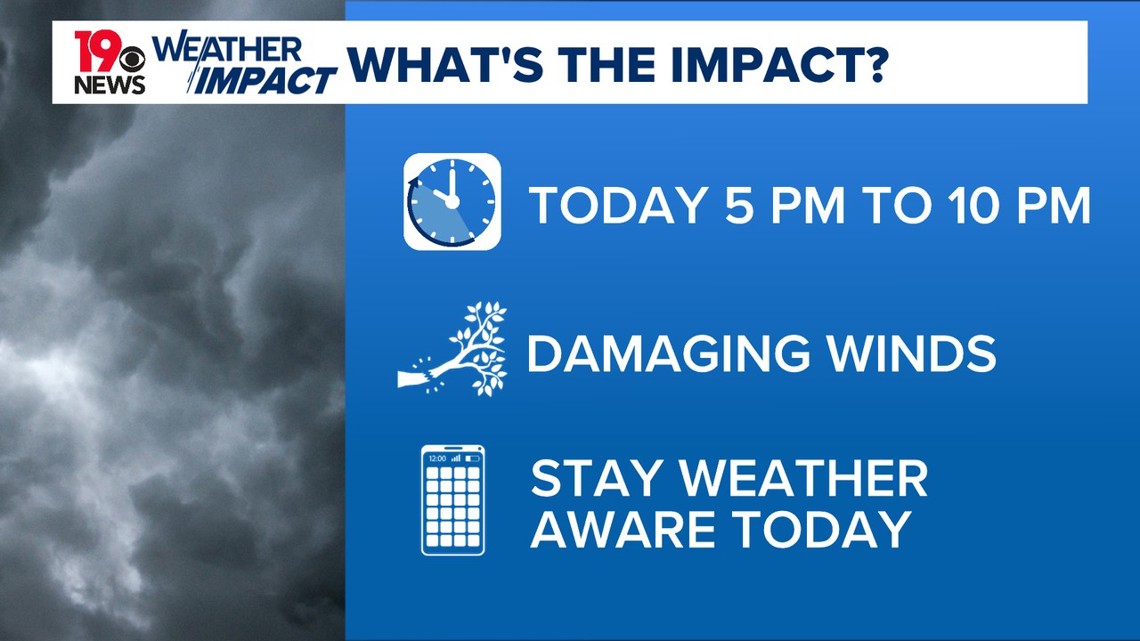 19 NEWS WEATHER IMPACT WHAT'S THE IMPACT?

TODAY 5 PM TO 10 PM

DAMAGING WINDS

12:00

STAY WEATHER AWARE TODAY